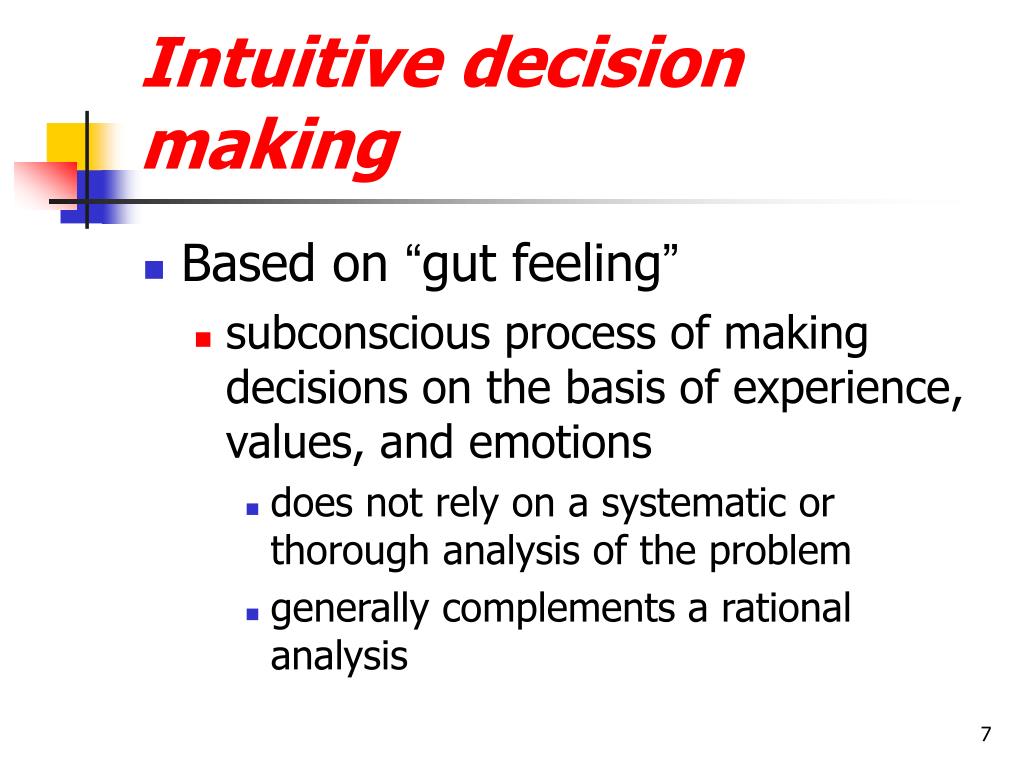 Intuitive decision making

Based on “gut feeling”

subconscious process of making decisions on the basis of experience, values, and emotions

does not rely on a systematic or thorough analysis of the problem

generally complements a rational analysis

7